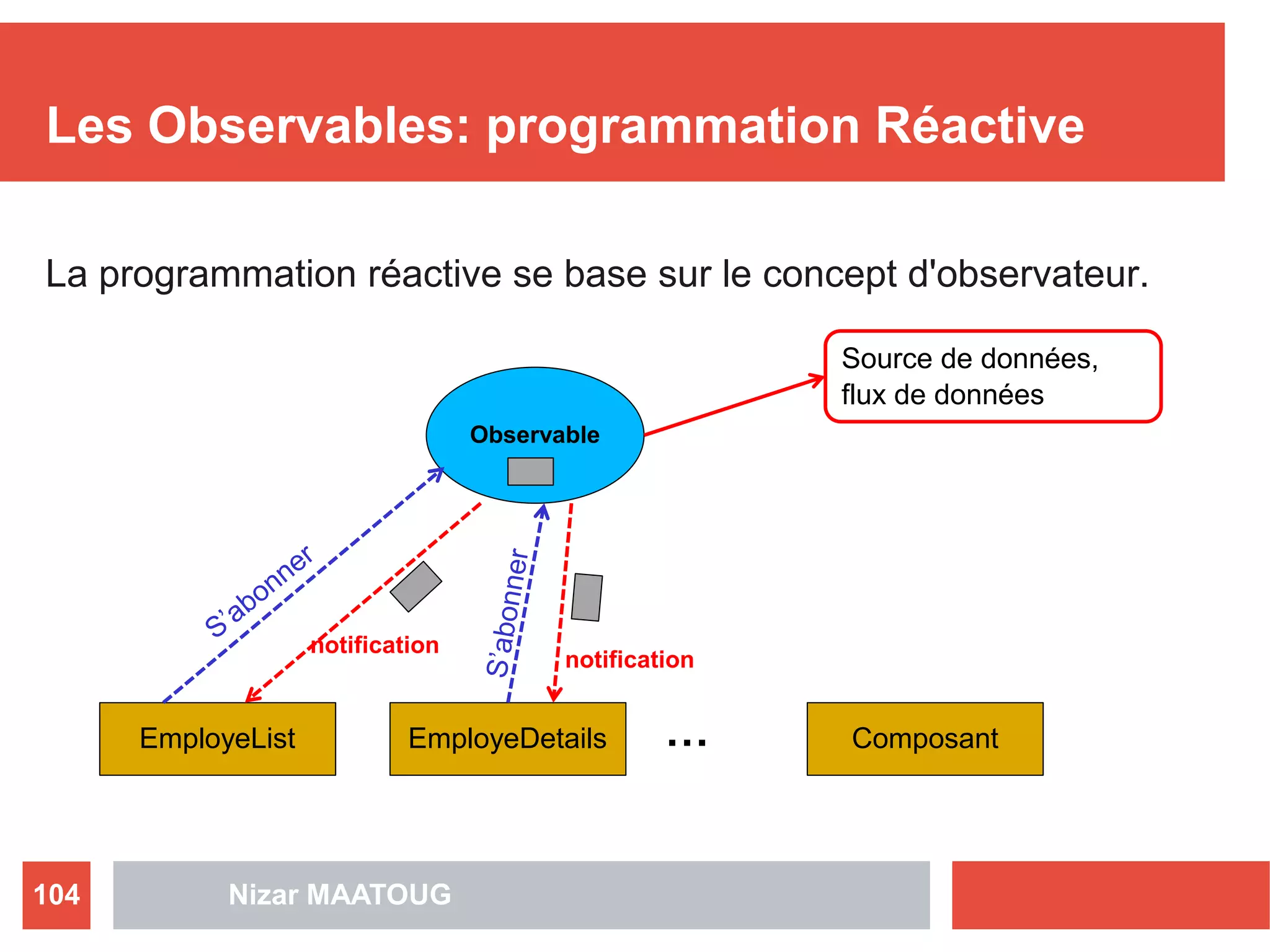 Les Observables: programmation Réactive

La programmation réactive se base sur le concept d'observateur.

Source de données, flux de données

Observable

S'abonner

notification

S'abonner

notification

EmployeList

EmployeDetails

...

Composant

104

Nizar MAATOUG